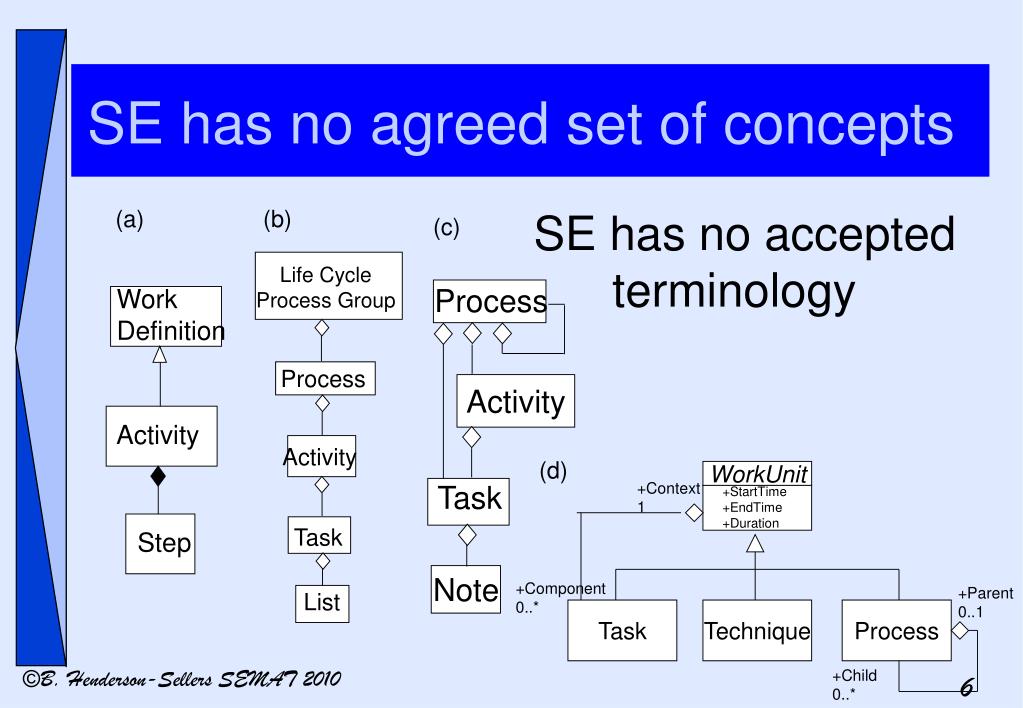 SE has no agreed set of concepts

SE has no accepted terminology

(a)

Work Definition

Activity

Step

(b)

Life Cycle Process Group

Process

Activity

Task

List

(c)

Process

Activity

Task

Note

(d)

WorkUnit
+StartTime
+EndTime
+Duration

+Context
1

+Component
0..*

Task

Technique

Process

+Parent
0..1

+Child
0..*

©B. Henderson-Sellers SEMAT 2010

6